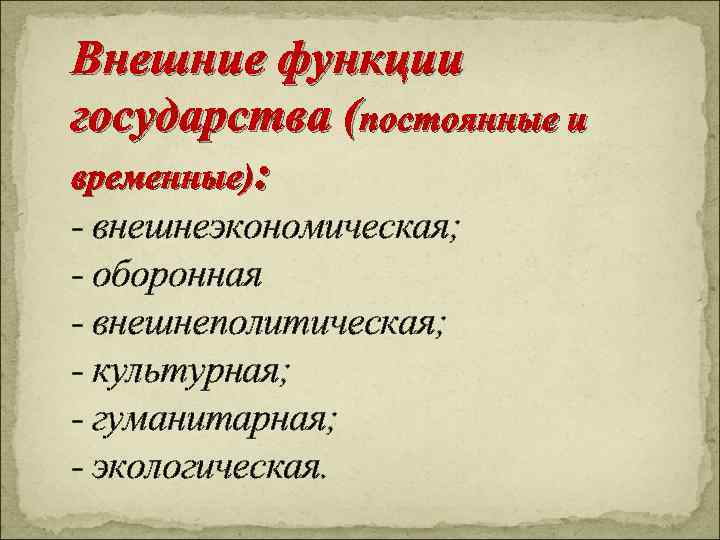 Внешние функции государства (постоянные и временные):
- внешнеэкономическая;
- оборонная
- внешнеполитическая;
- культурная;
- гуманитарная;
- экологическая.